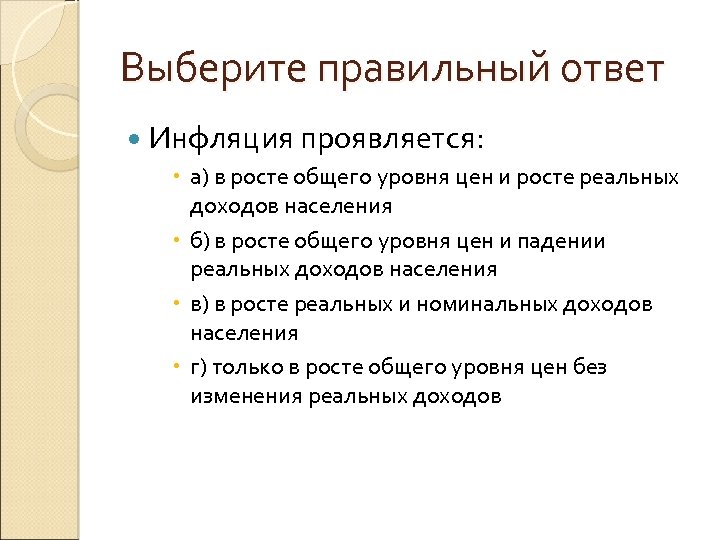 Выберите правильный ответ

Инфляция проявляется:

а) в росте общего уровня цен и росте реальных доходов населения

б) в росте общего уровня цен и падении реальных доходов населения

в) в росте реальных и номинальных доходов населения

г) только в росте общего уровня цен без изменения реальных доходов